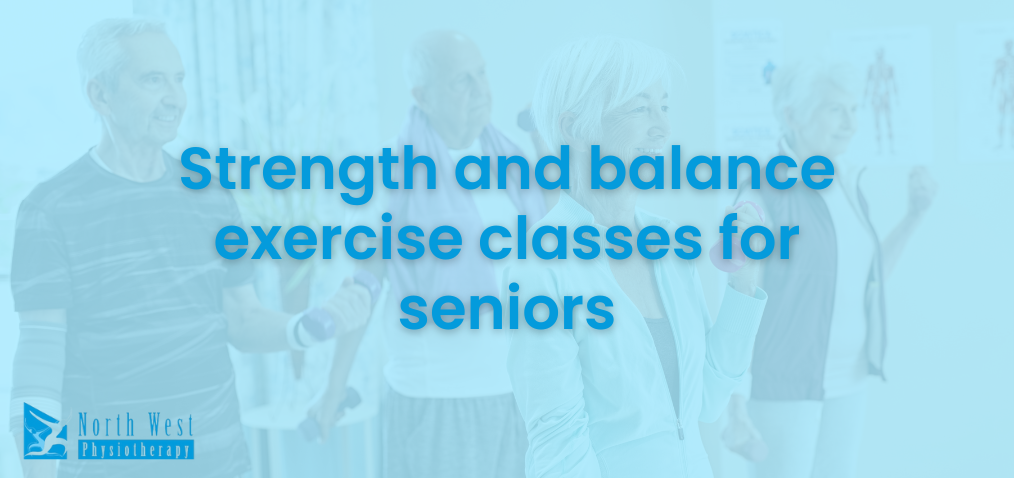 Strength and balance exercise classes for seniors

North West
Physiotherapy